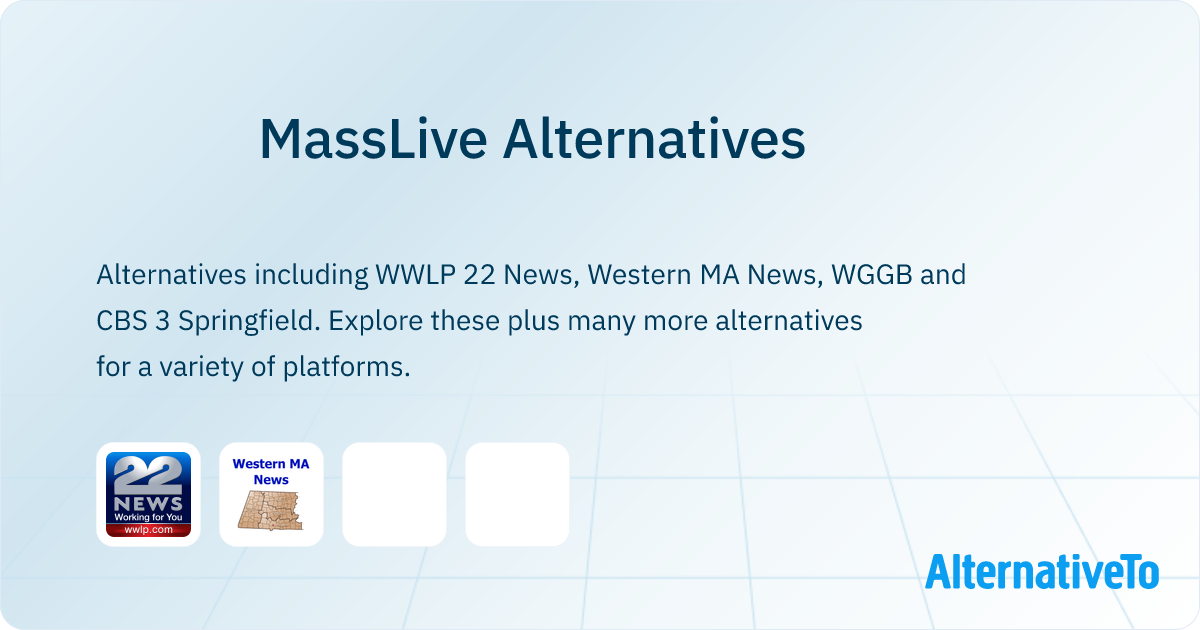 MassLive Alternatives

Alternatives including WWLP 22 News, Western MA News, WGGB and CBS 3 Springfield. Explore these plus many more alternatives for a variety of platforms.

22
NEWS
Working for You
wwlp.com

Western MA
News

AlternativeTo